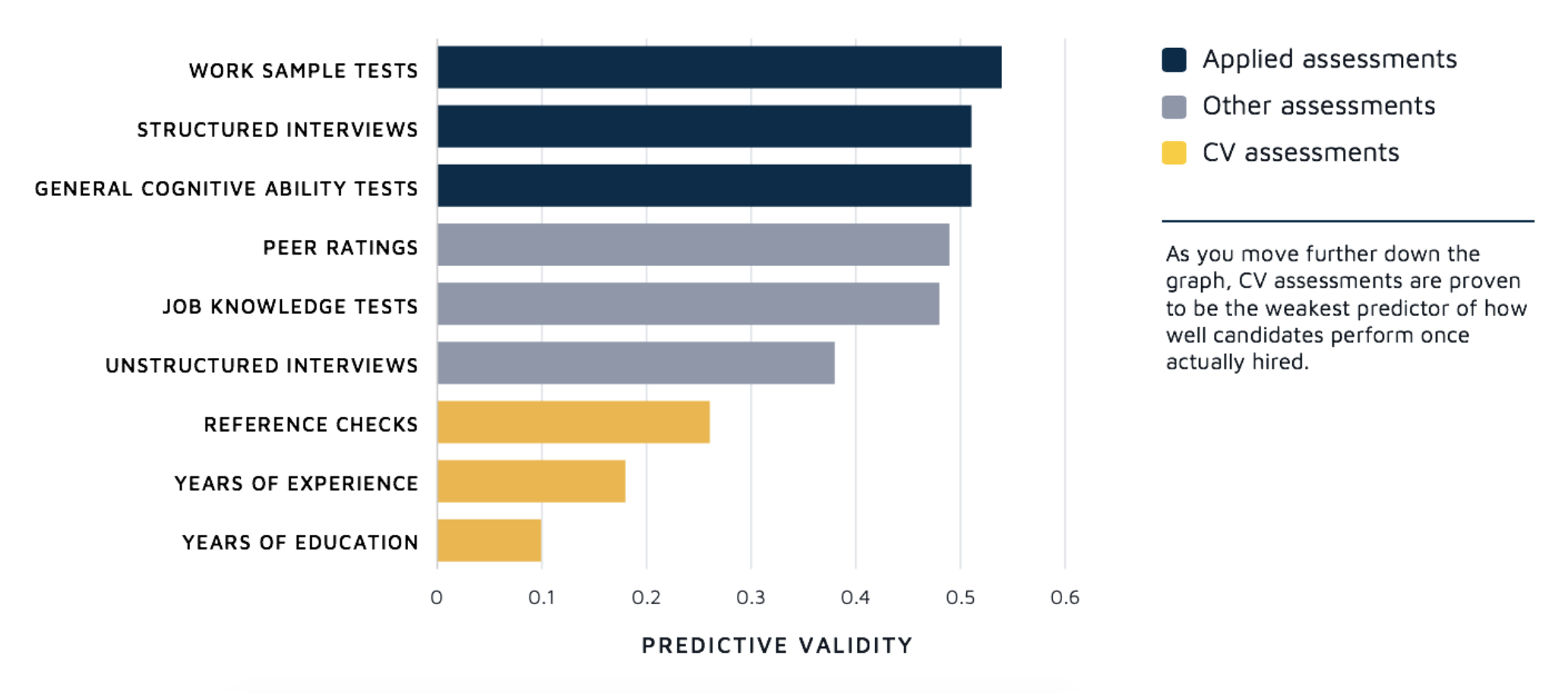 WORK SAMPLE TESTS
STRUCTURED INTERVIEWS
GENERAL COGNITIVE ABILITY TESTS
PEER RATINGS
JOB KNOWLEDGE TESTS
UNSTRUCTURED INTERVIEWS
REFERENCE CHECKS
YEARS OF EXPERIENCE
YEARS OF EDUCATION

0 0.1 0.2 0.3 0.4 0.5 0.6

PREDICTIVE VALIDITY

Applied assessments
Other assessments
CV assessments

As you move further down the graph, CV assessments are proven to be the weakest predictor of how well candidates perform once actually hired.